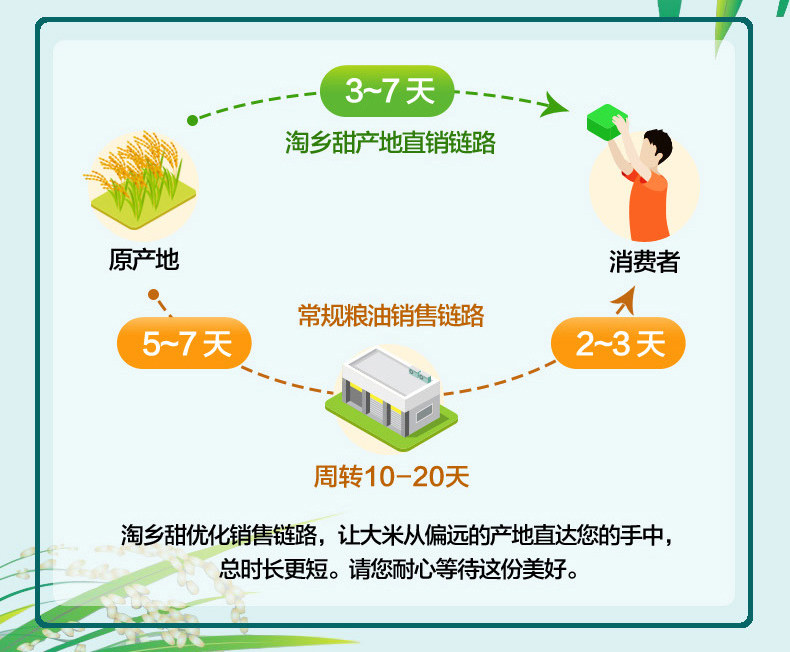 3~7天

淘乡甜产地直销链路

原产地

消费者

常规粮油销售链路

5~7天

2~3天

周转10-20天

淘乡甜优化销售链路，让大米从偏远的产地直达您的手中，总时长更短。请您耐心等待这份美好。